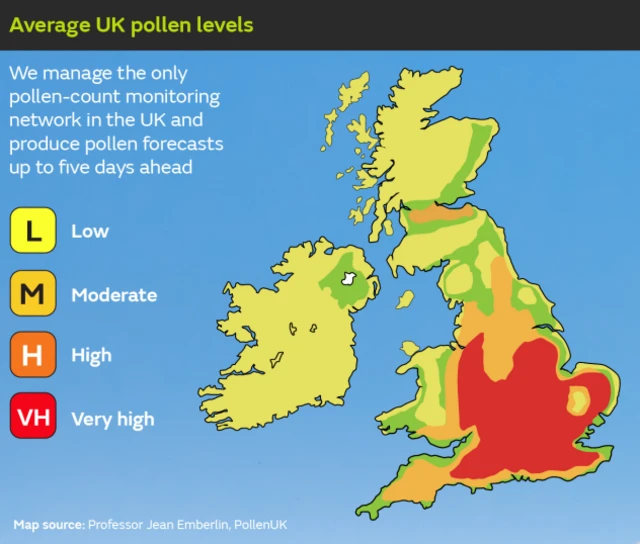 Average UK pollen levels

We manage the only pollen-count monitoring network in the UK and produce pollen forecasts up to five days ahead

L Low

M Moderate

H High

VH Very high

Map source: Professor Jean Emberlin, PollenUK